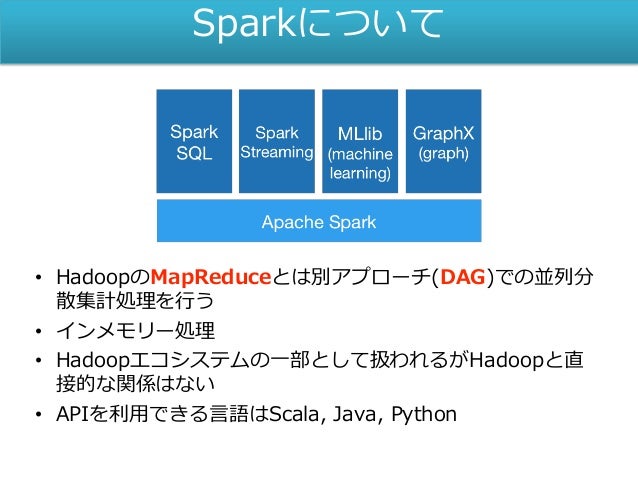 Sparkについて

Spark SQL

Spark Streaming

MLlib (machine learning)

GraphX (graph)

Apache Spark

• HadoopのMapReduceとは別アプローチ(DAG)での並列分散集計処理を行う
• インメモリー処理
• Hadoopエコシステムの一部として扱われるがHadoopと直接的な関係はない
• APIを利用できる言語はScala, Java, Python